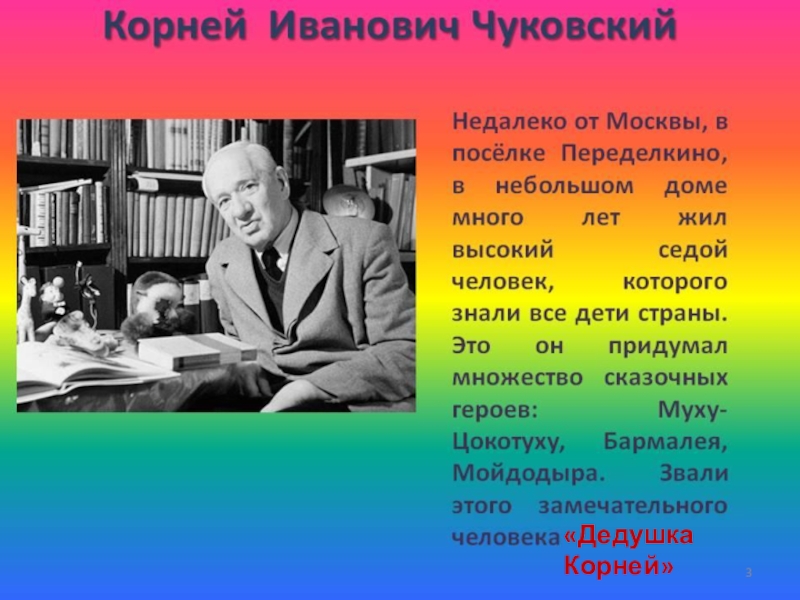 Корней Иванович Чуковский

Недалеко от Москвы, в посёлке Переделкино, в небольшом доме много лет жил высокий седой человек, которого знали все дети страны. Это он придумал множество сказочных героев: Муху-Цокотуху, Бармалея, Мойдодыра. Звали этого замечательного человека «Дедушка Корней»

3